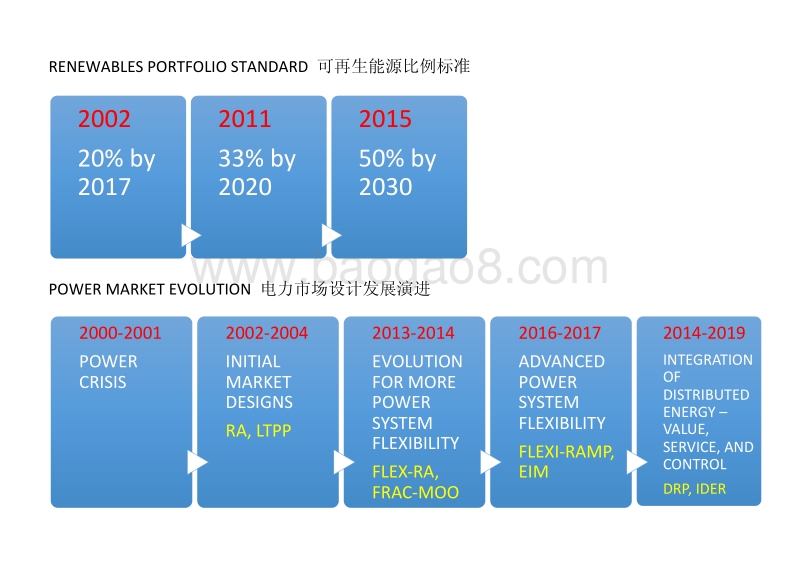 RENEWABLES PORTFOLIO STANDARD 可再生能源比例标准

2002
20% by 2017

2011
33% by 2020

2015
50% by 2030

baogao8.com

POWER MARKET EVOLUTION 电力市场设计发展演进

2000-2001
POWER CRISIS

2002-2004
INITIAL MARKET DESIGNS
RA, LTPP

2013-2014
EVOLUTION FOR MORE POWER SYSTEM FLEXIBILITY
FLEX-RA, FRAC-MOO

2016-2017
ADVANCED POWER SYSTEM FLEXIBILITY
FLEXI-RAMP, EIM

2014-2019
INTEGRATION OF DISTRIBUTED ENERGY – VALUE, SERVICE, AND CONTROL
DRP, IDER